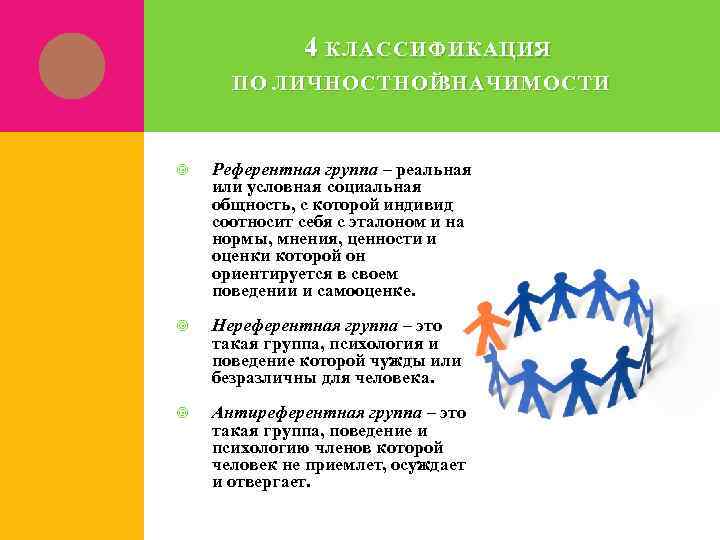 4 КЛАССИФИКАЦИЯ ПО ЛИЧНОСТНОЙЗНАЧИМОСТИ

Референтная группа – реальная или условная социальная общность, с которой индивид соотносит себя с эталоном и на нормы, мнения, ценности и оценки которой он ориентируется в своем поведении и самооценке.

Нереферентная группа – это такая группа, психология и поведение которой чужды или безразличны для человека.

Антиреферентная группа – это такая группа, поведение и психологию членов которой человек не приемлет, осуждает и отвергает.